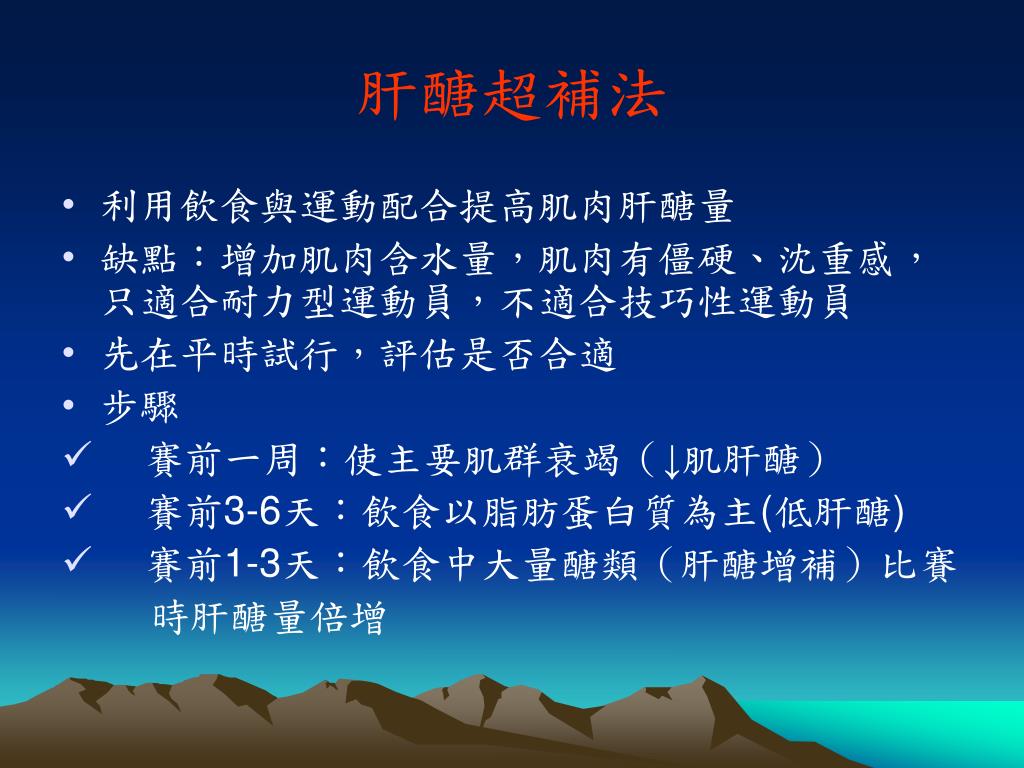 肝醣超補法

• 利用飲食與運動配合提高肌肉肝醣量
• 缺點：增加肌肉含水量，肌肉有僵硬、沈重感，只適合耐力型運動員，不適合技巧性運動員
• 先在平時試行，評估是否合適
• 步驟
✓ 賽前一周：使主要肌群衰竭（↓肌肝醣）
✓ 賽前3-6天：飲食以脂肪蛋白質為主(低肝醣)
✓ 賽前1-3天：飲食中大量醣類（肝醣增補）比賽時肝醣量倍增